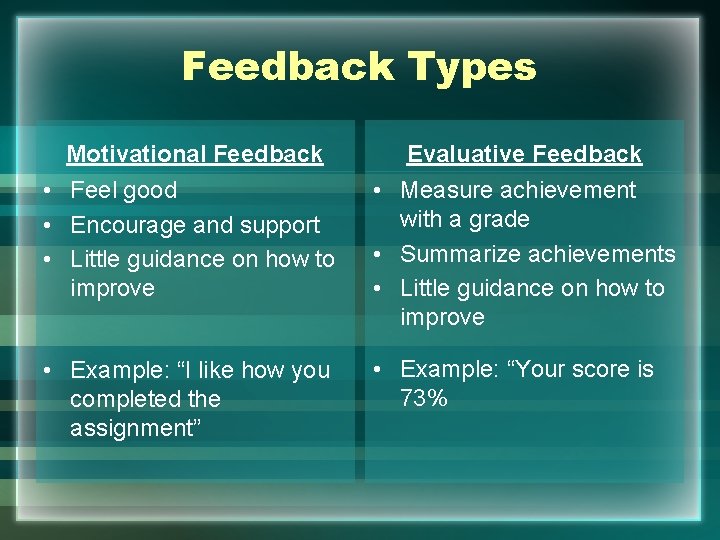 Feedback Types

Motivational Feedback
• Feel good
• Encourage and support
• Little guidance on how to improve

• Example: “I like how you completed the assignment”

Evaluative Feedback
• Measure achievement with a grade
• Summarize achievements
• Little guidance on how to improve

• Example: “Your score is 73%